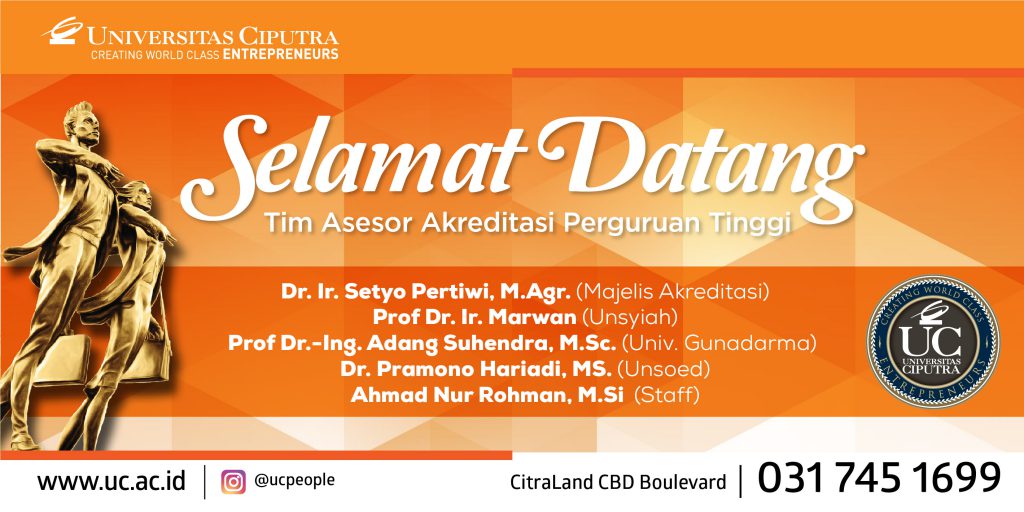 UNIVERSITAS CIPUTRA
CREATING WORLD CLASS ENTREPRENEURS

Selamat Datang
Tim Asesor Akreditasi Perguruan Tinggi

Dr. Ir. Setyo Pertiwi, M.Agr. (Majelis Akreditasi)
Prof Dr. Ir. Marwan (Unsyiah)
Prof Dr.-Ing. Adang Suhendra, M.Sc. (Univ. Gunadarma)
Dr. Pramono Hariadi, MS. (Unsoed)
Ahmad Nur Rohman, M.Si (Staff)

CREATING WORLD CLASS
UC
UNIVERSITAS CIPUTRA
ENTREPRENEURS

www.uc.ac.id | @ucpeople
CitraLand CBD Boulevard | 031 745 1699